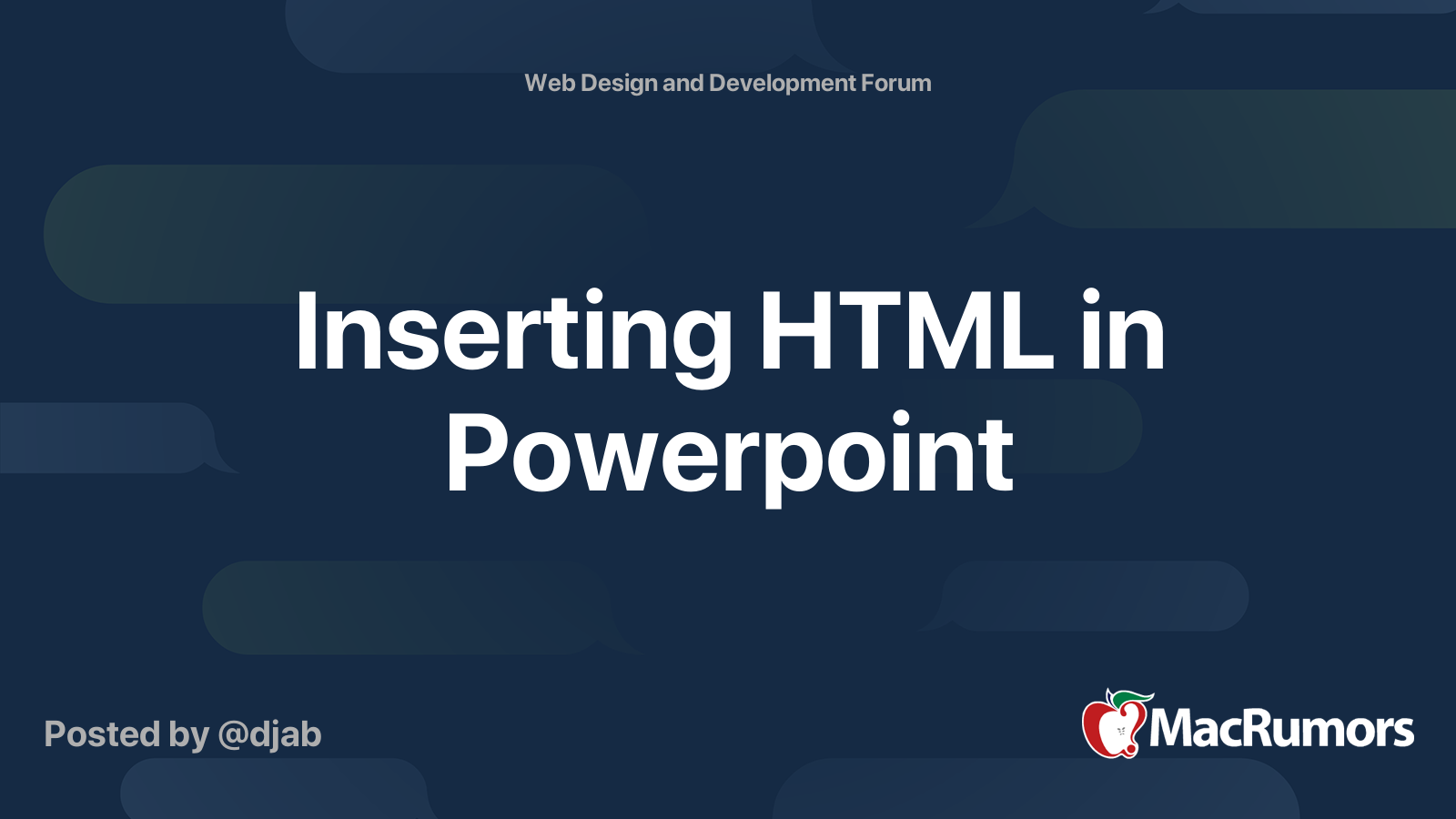 Web Design and Development Forum

Inserting HTML in Powerpoint

Posted by @djab

MacRumors